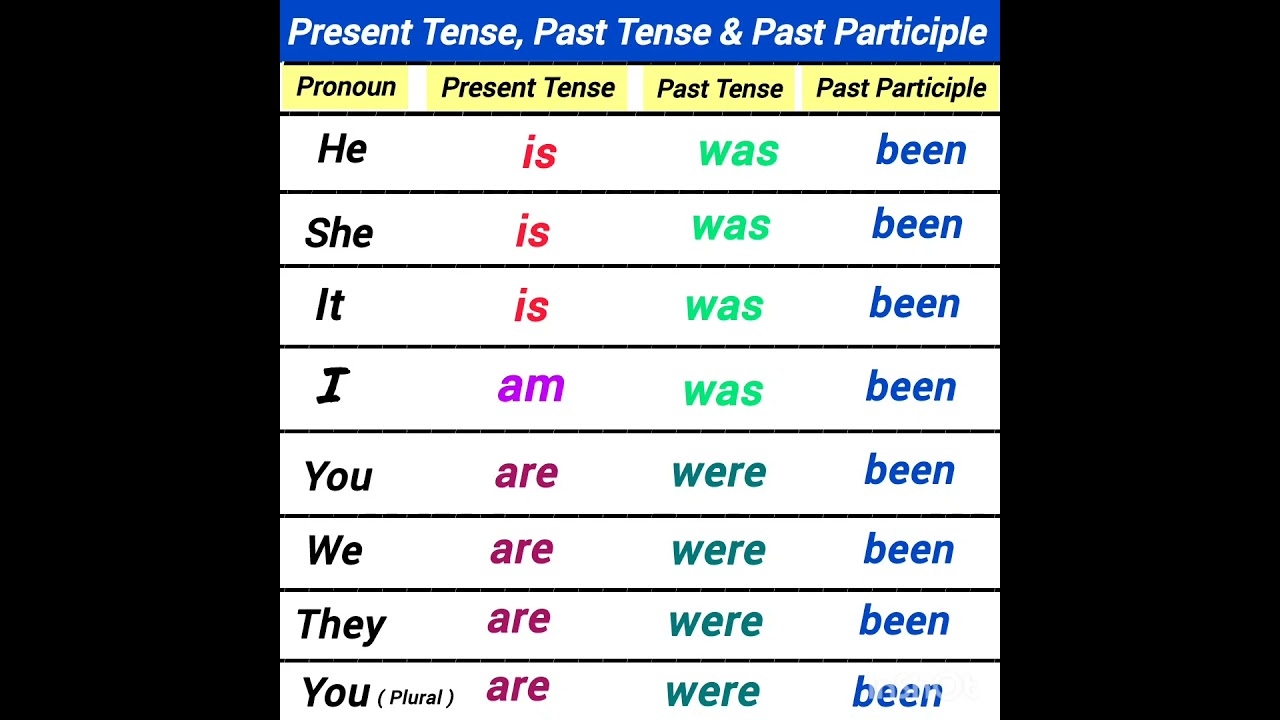 Present Tense, Past Tense & Past Participle

| Pronoun | Present Tense | Past Tense | Past Participle |
|---|---|---|---|
| He | is | was | been |
| She | is | was | been |
| It | is | was | been |
| I | am | was | been |
| You | are | were | been |
| We | are | were | been |
| They | are | were | been |
| You ( Plural ) | are | were | been |